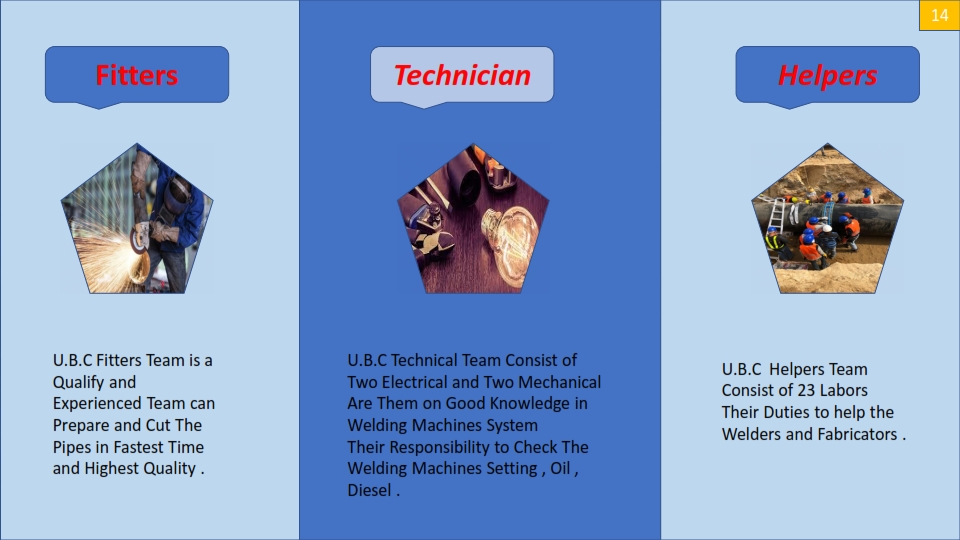 14

Fitters

U.B.C Fitters Team is a Qualify and Experienced Team can Prepare and Cut The Pipes in Fastest Time and Highest Quality .

Technician

U.B.C Technical Team Consist of Two Electrical and Two Mechanical Are Them on Good Knowledge in Welding Machines System
Their Responsibility to Check The Welding Machines Setting , Oil , Diesel .

Helpers

U.B.C Helpers Team Consist of 23 Labors Their Duties to help the Welders and Fabricators .